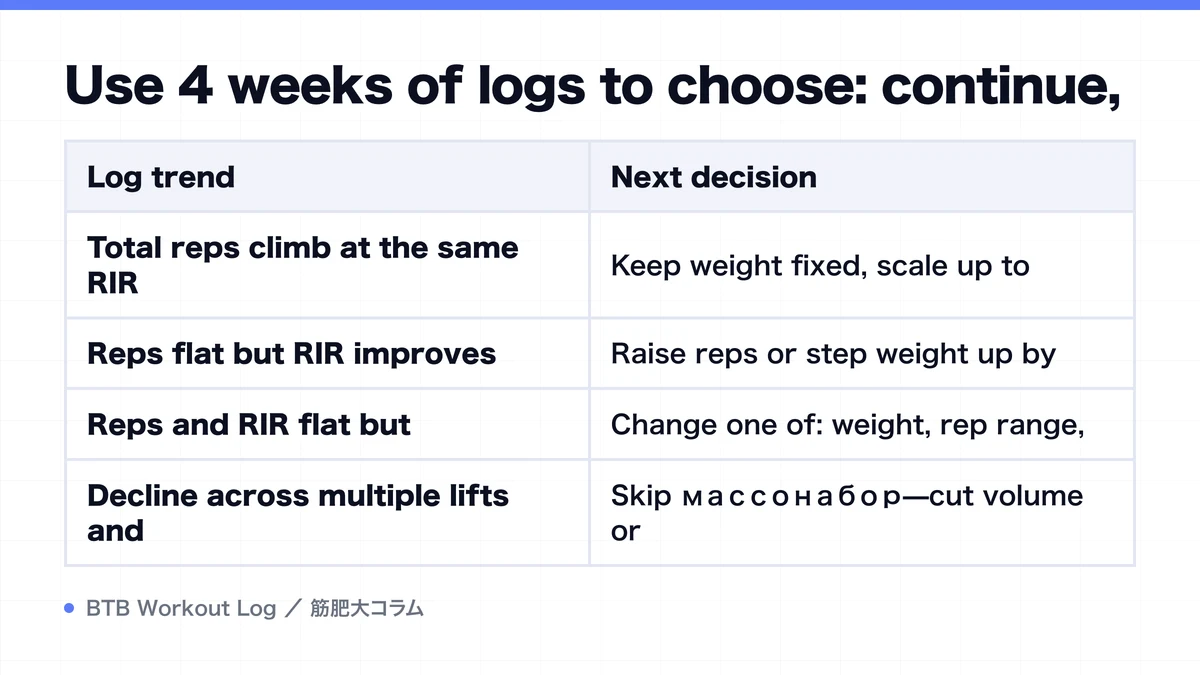 Use 4 weeks of logs to choose: continue,

| Log trend | Next decision |
|---|---|
| Total reps climb at the same RIR | Keep weight fixed, scale up to |
| Reps flat but RIR improves | Raise reps or step weight up by |
| Reps and RIR flat but | Change one of: weight, rep range, |
| Decline across multiple lifts and | Skip массонабор—cut volume or |

BTB Workout Log ／ 筋肥大コラム